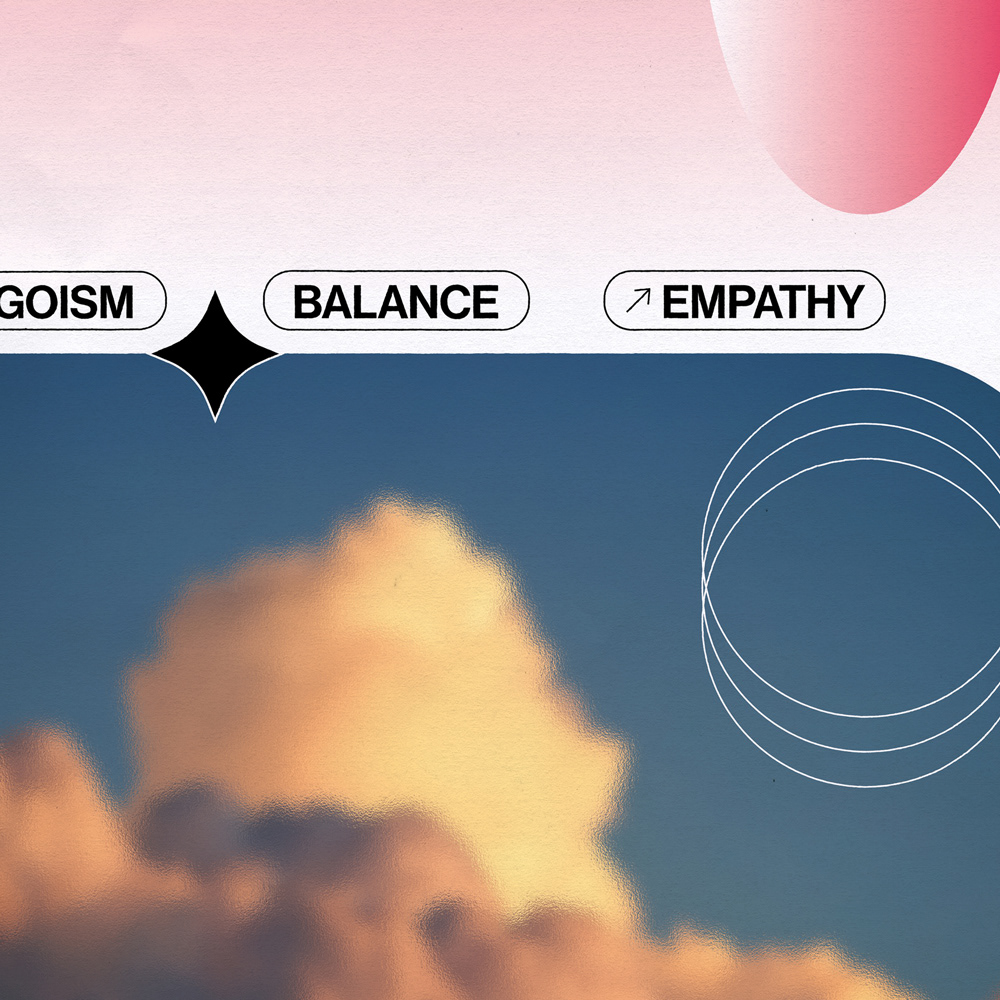 GOISM BALANCE ↗ EMPATHY